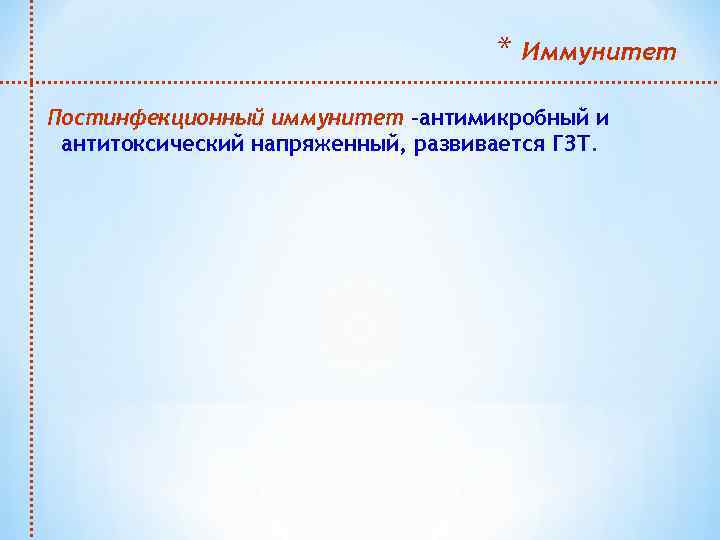 * Иммунитет

Постинфекционный иммунитет -антимикробный и антитоксический напряженный, развивается ГЗТ.